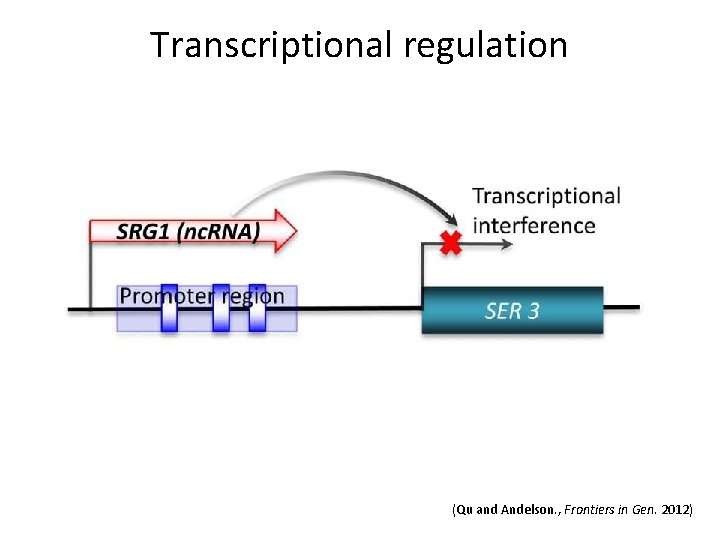 Transcriptional regulation

SRG1 (ncRNA)

Transcriptional interference

Promoter region

SER 3

(Qu and Andelson., Frontiers in Gen. 2012)